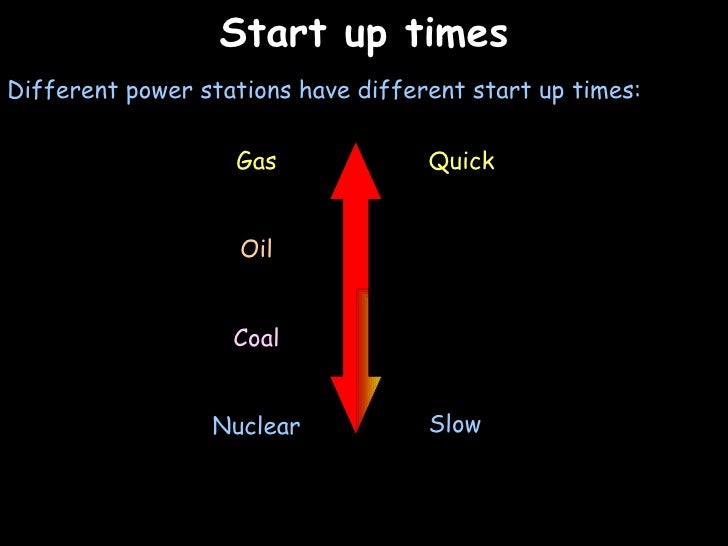 Start up times

Different power stations have different start up times:

Gas

Quick

Oil

Coal

Nuclear

Slow